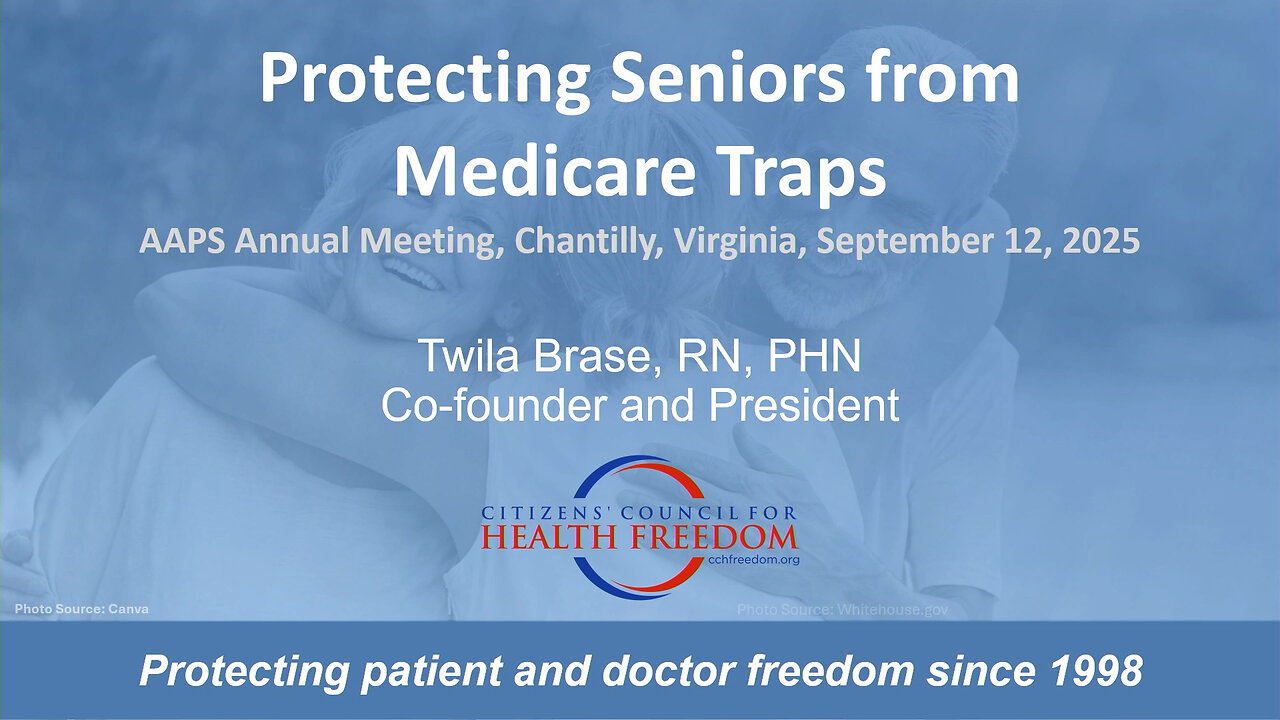 Protecting Seniors from Medicare Traps

AAPS Annual Meeting, Chantilly, Virginia, September 12, 2025

Twila Brase, RN, PHN
Co-founder and President

CITIZENS' COUNCIL FOR
HEALTH FREEDOM
cchfreedom.org

Photo Source: Canva

Photo Source: Whitehouse.gov

Protecting patient and doctor freedom since 1998